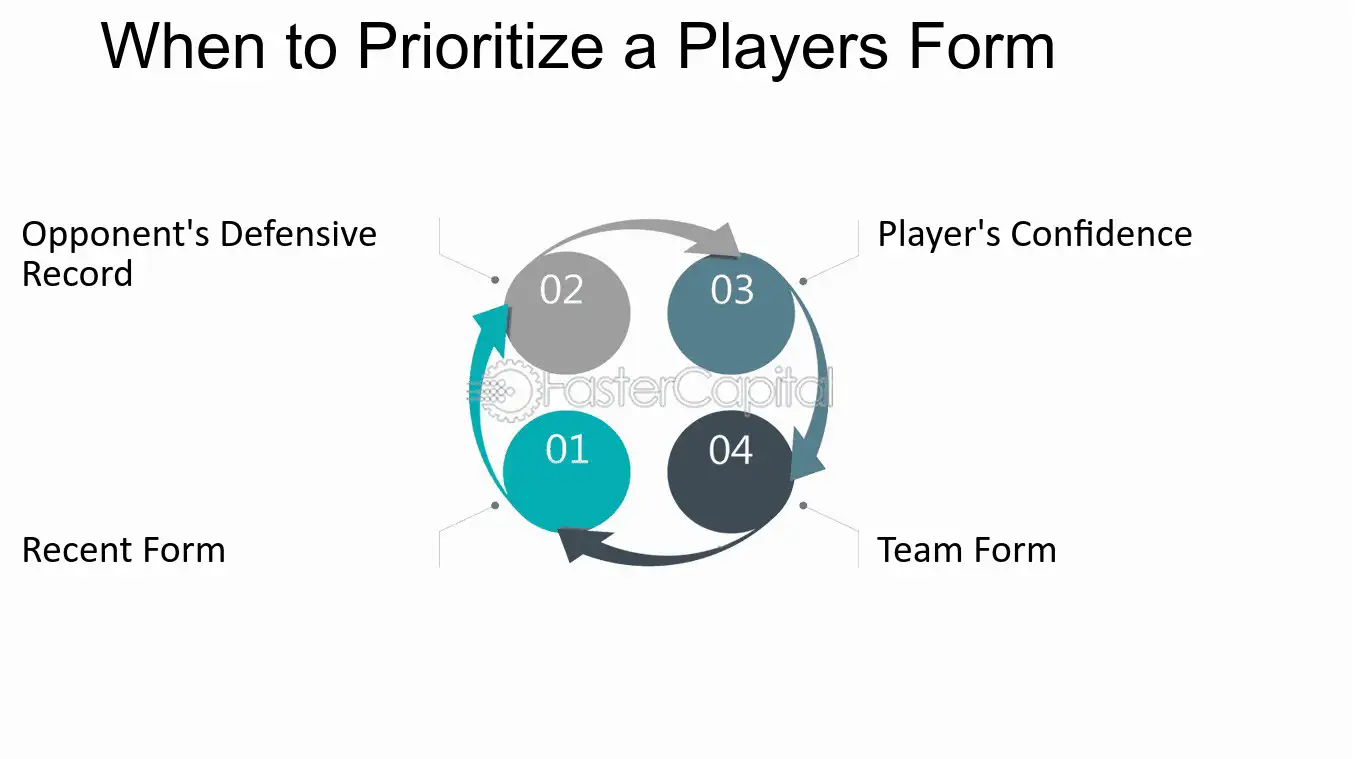 When to Prioritize a Players Form

Opponent's Defensive Record

02

03

Player's Confidence

FasterCapital

01

04

Recent Form

Team Form